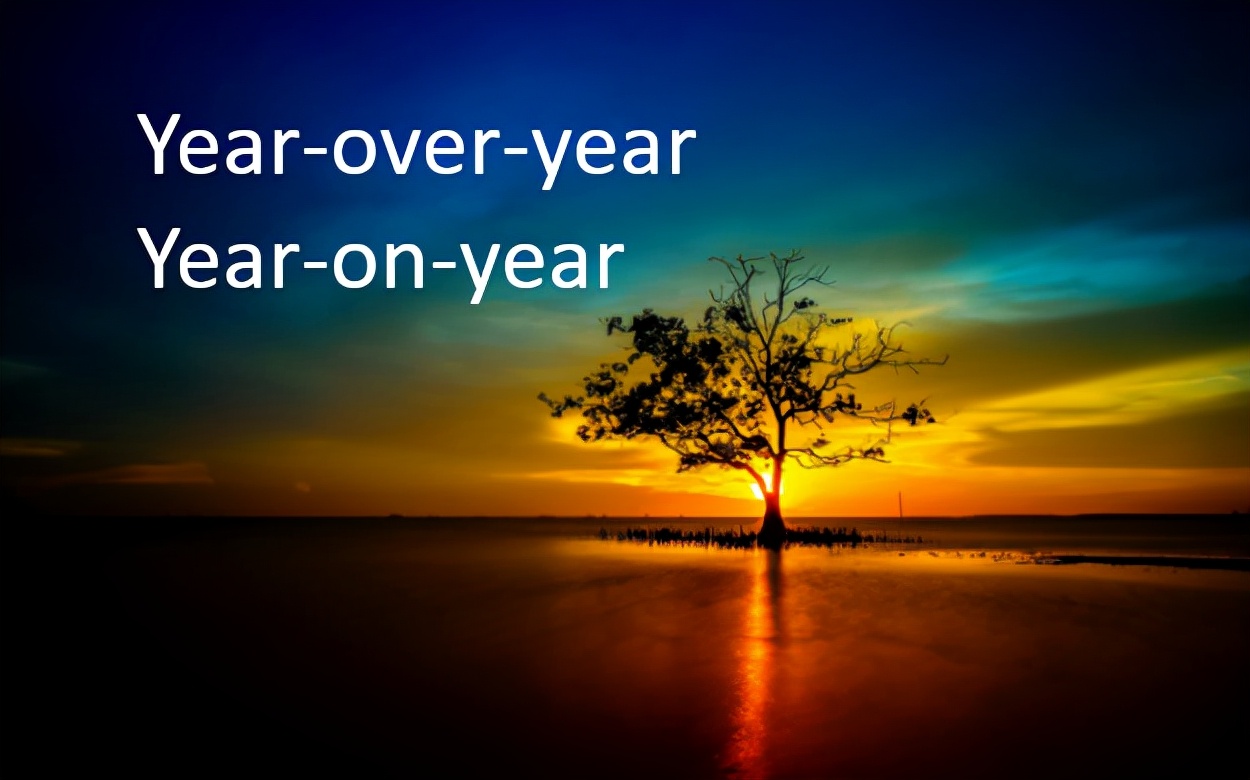 Year-over-year
Year-on-year